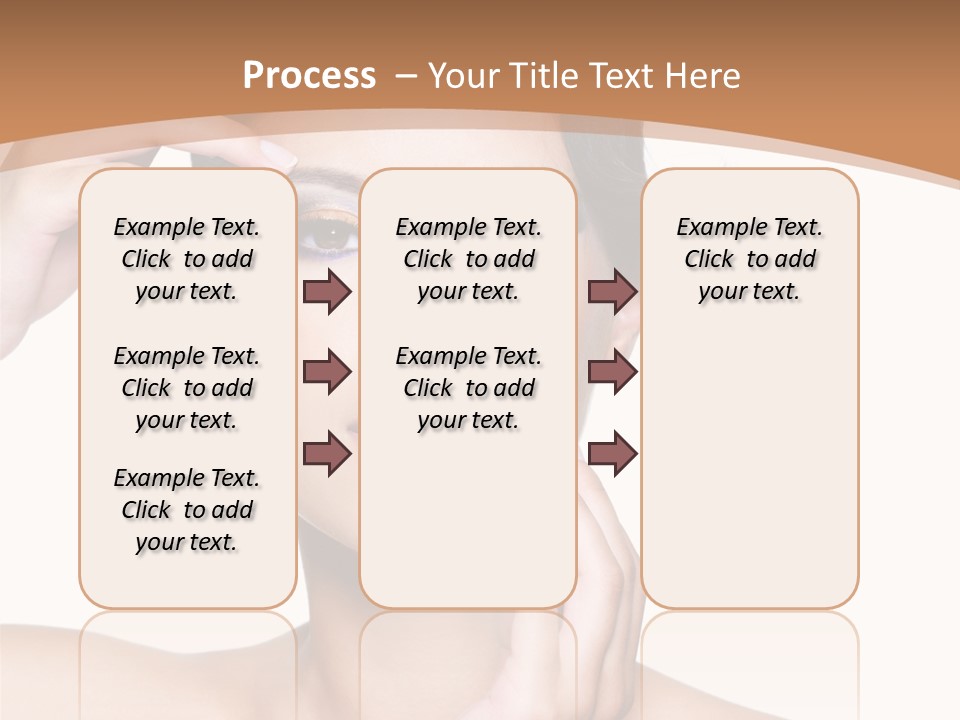 Process – Your Title Text Here

Example Text. Click to add your text.

Example Text. Click to add your text.

Example Text. Click to add your text.

Example Text. Click to add your text.

Example Text. Click to add your text.

Example Text. Click to add your text.